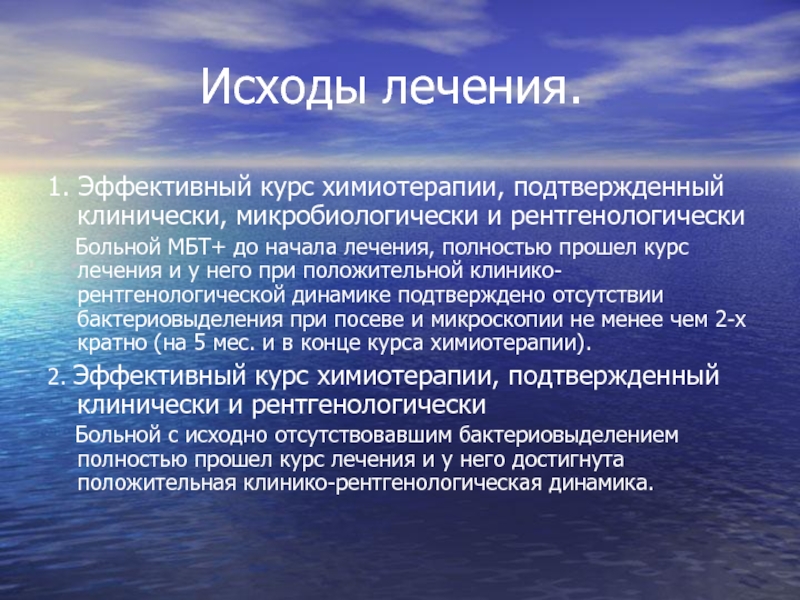 Исходы лечения.

1. Эффективный курс химиотерапии, подтвержденный клинически, микробиологически и рентгенологически

Больной МБТ+ до начала лечения, полностью прошел курс лечения и у него при положительной клинико-рентгенологической динамике подтверждено отсутствии бактериовыделения при посеве и микроскопии не менее чем 2-х кратно (на 5 мес. и в конце курса химиотерапии).

2. Эффективный курс химиотерапии, подтвержденный клинически и рентгенологически

Больной с исходно отсутствовавшим бактериовыделением полностью прошел курс лечения и у него достигнута положительная клинико-рентгенологическая динамика.